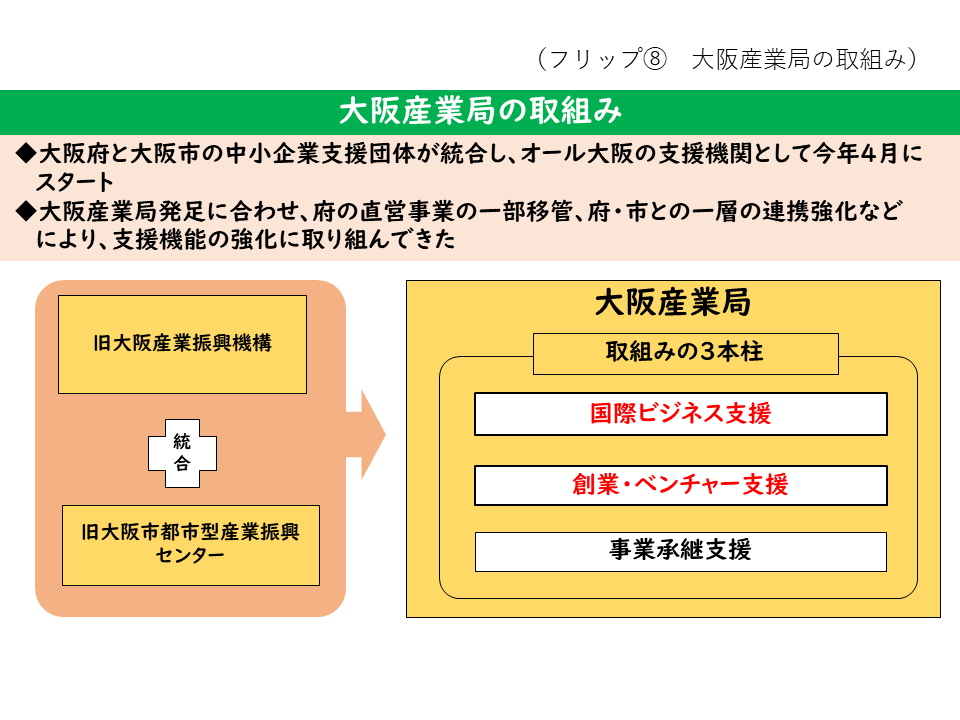 （フリップ⑧　大阪産業局の取組み）

大阪産業局の取組み

◆大阪府と大阪市の中小企業支援団体が統合し、オール大阪の支援機関として今年４月にスタート
◆大阪産業局発足に合わせ、府の直営事業の一部移管、府・市との一層の連携強化などにより、支援機能の強化に取り組んできた

旧大阪産業振興機構

統合

旧大阪市都市型産業振興センター

大阪産業局

取組みの３本柱

国際ビジネス支援

創業・ベンチャー支援

事業承継支援